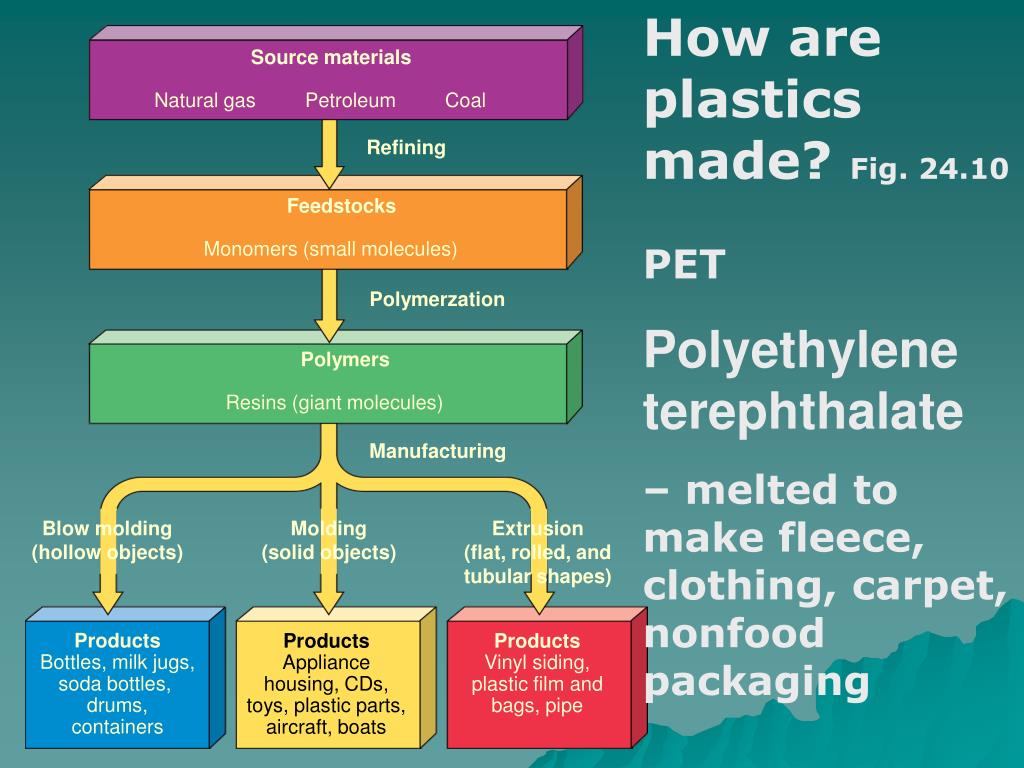 Source materials

Natural gas Petroleum Coal

Refining

Feedstocks

Monomers (small molecules)

Polymerzation

Polymers

Resins (giant molecules)

Manufacturing

Blow molding (hollow objects)

Molding (solid objects)

Extrusion (flat, rolled, and tubular shapes)

Products
Bottles, milk jugs, soda bottles, drums, containers

Products
Appliance housing, CDs, toys, plastic parts, aircraft, boats

Products
Vinyl siding, plastic film and bags, pipe

How are plastics made? Fig. 24.10

PET

Polyethylene terephthalate

– melted to make fleece, clothing, carpet, nonfood packaging